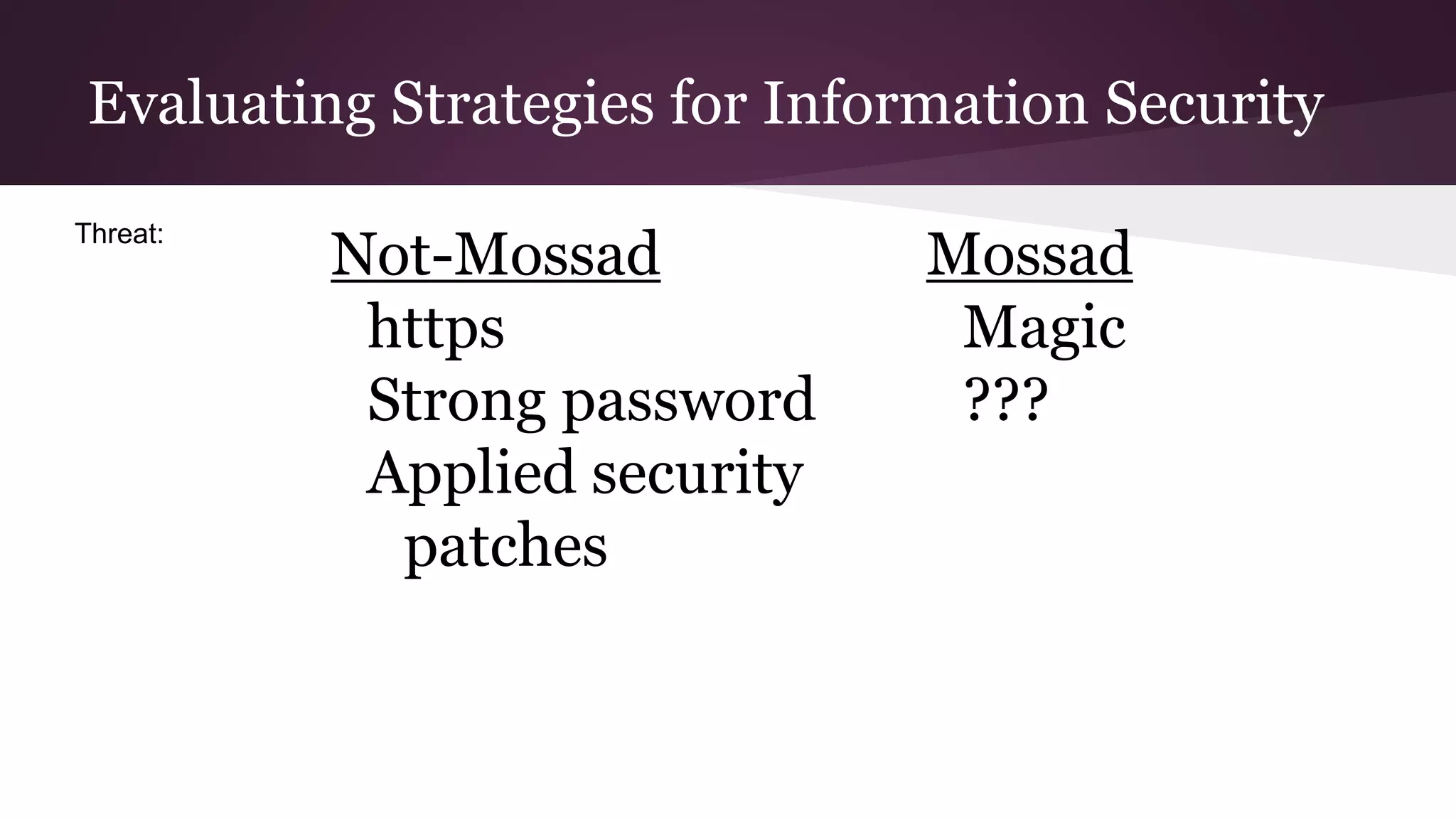 Evaluating Strategies for Information Security

Threat:

Not-Mossad
https
Strong password
Applied security patches

Mossad
Magic
???